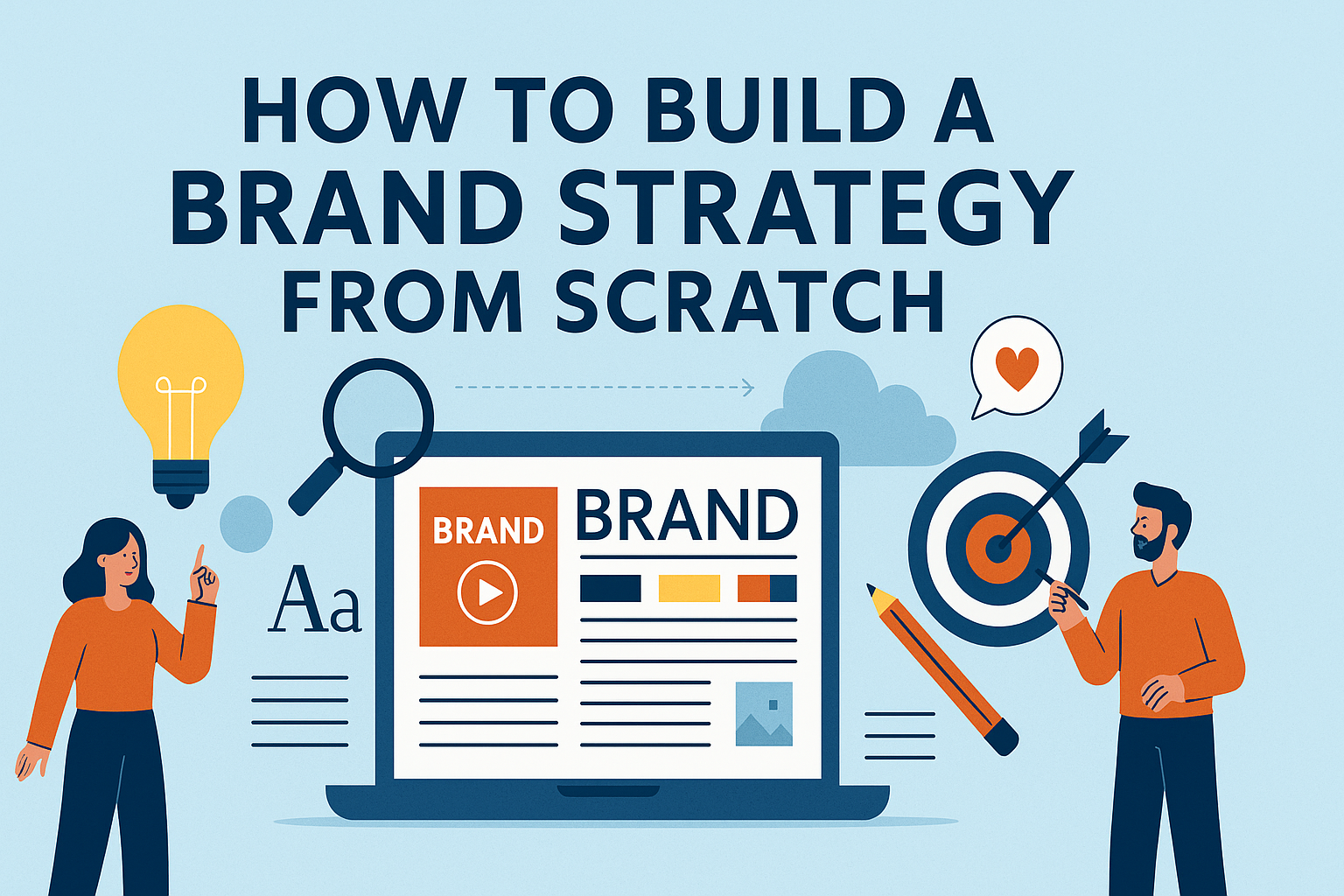 HOW TO BUILD A BRAND STRATEGY FROM SCRATCH

Aa

BRAND

BRAND